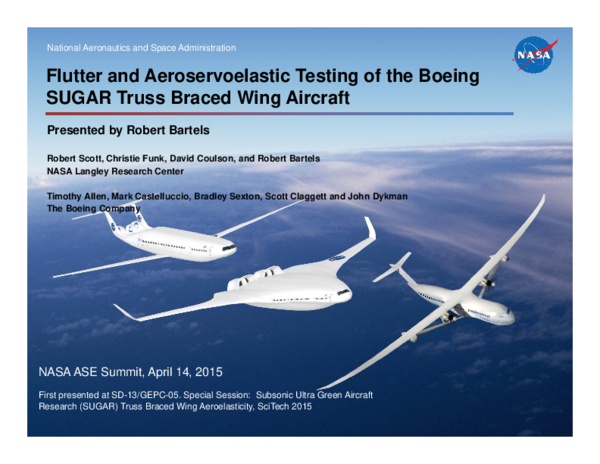 National Aeronautics and Space Administration

NASA

Flutter and Aeroservoelastic Testing of the Boeing SUGAR Truss Braced Wing Aircraft

Presented by Robert Bartels

Robert Scott, Christie Funk, David Coulson, and Robert Bartels
NASA Langley Research Center

Timothy Allen, Mark Castelluccio, Bradley Sexton, Scott Claggett and John Dykman
The Boeing Company

NASA ASE Summit, April 14, 2015

First presented at SD-13/GEPC-05. Special Session: Subsonic Ultra Green Aircraft Research (SUGAR) Truss Braced Wing Aeroelasticity, SciTech 2015